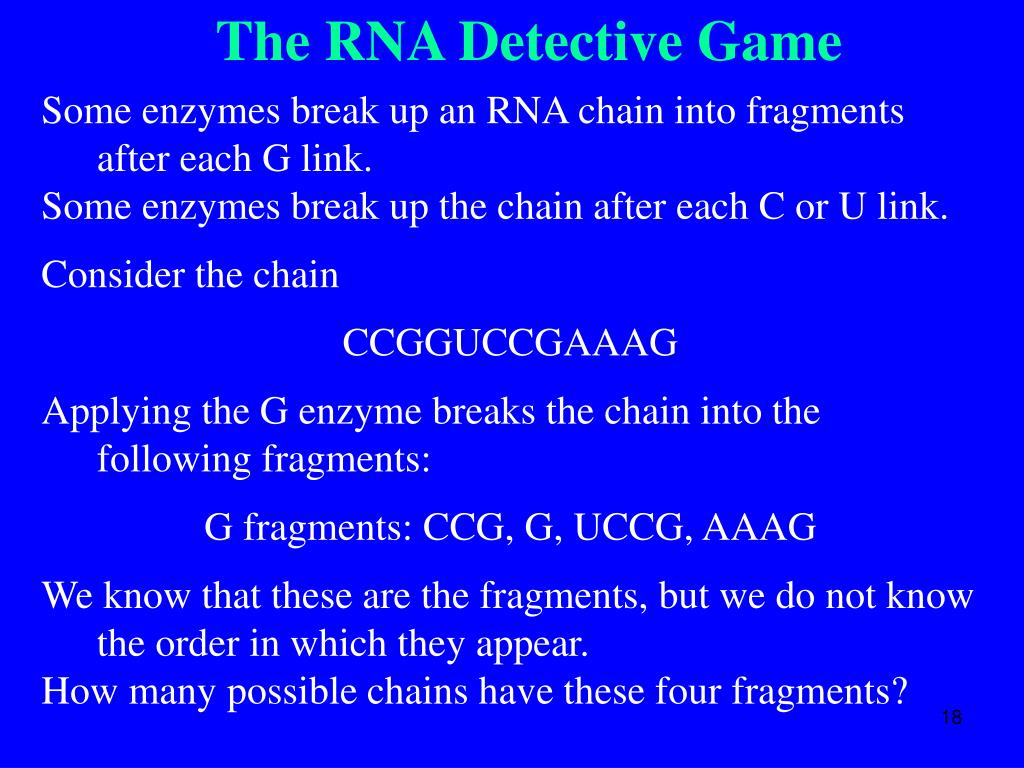 The RNA Detective Game

Some enzymes break up an RNA chain into fragments after each G link.
Some enzymes break up the chain after each C or U link.

Consider the chain

CCGGUCCGAAAG

Applying the G enzyme breaks the chain into the following fragments:

G fragments: CCG, G, UCCG, AAAG

We know that these are the fragments, but we do not know the order in which they appear.
How many possible chains have these four fragments?

18